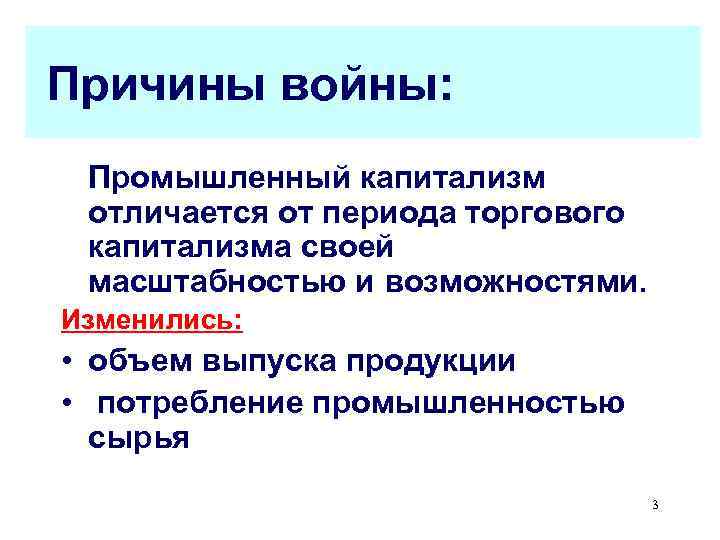 Причины войны:

Промышленный капитализм отличается от периода торгового капитализма своей масштабностью и возможностями.

Изменились:

• объем выпуска продукции
• потребление промышленностью сырья

3